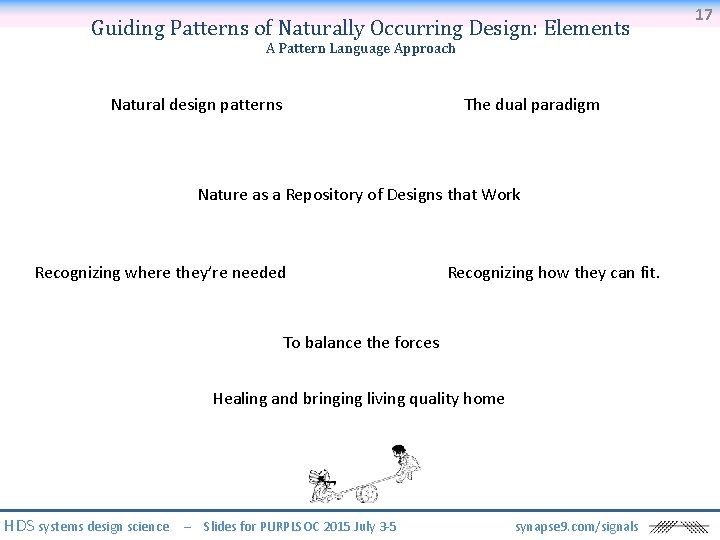 17

Guiding Patterns of Naturally Occurring Design: Elements
A Pattern Language Approach

Natural design patterns

The dual paradigm

Nature as a Repository of Designs that Work

Recognizing where they're needed

Recognizing how they can fit.

To balance the forces

Healing and bringing living quality home

HDS systems design science – Slides for PURPLSOC 2015 July 3-5 synapse9.com/signals